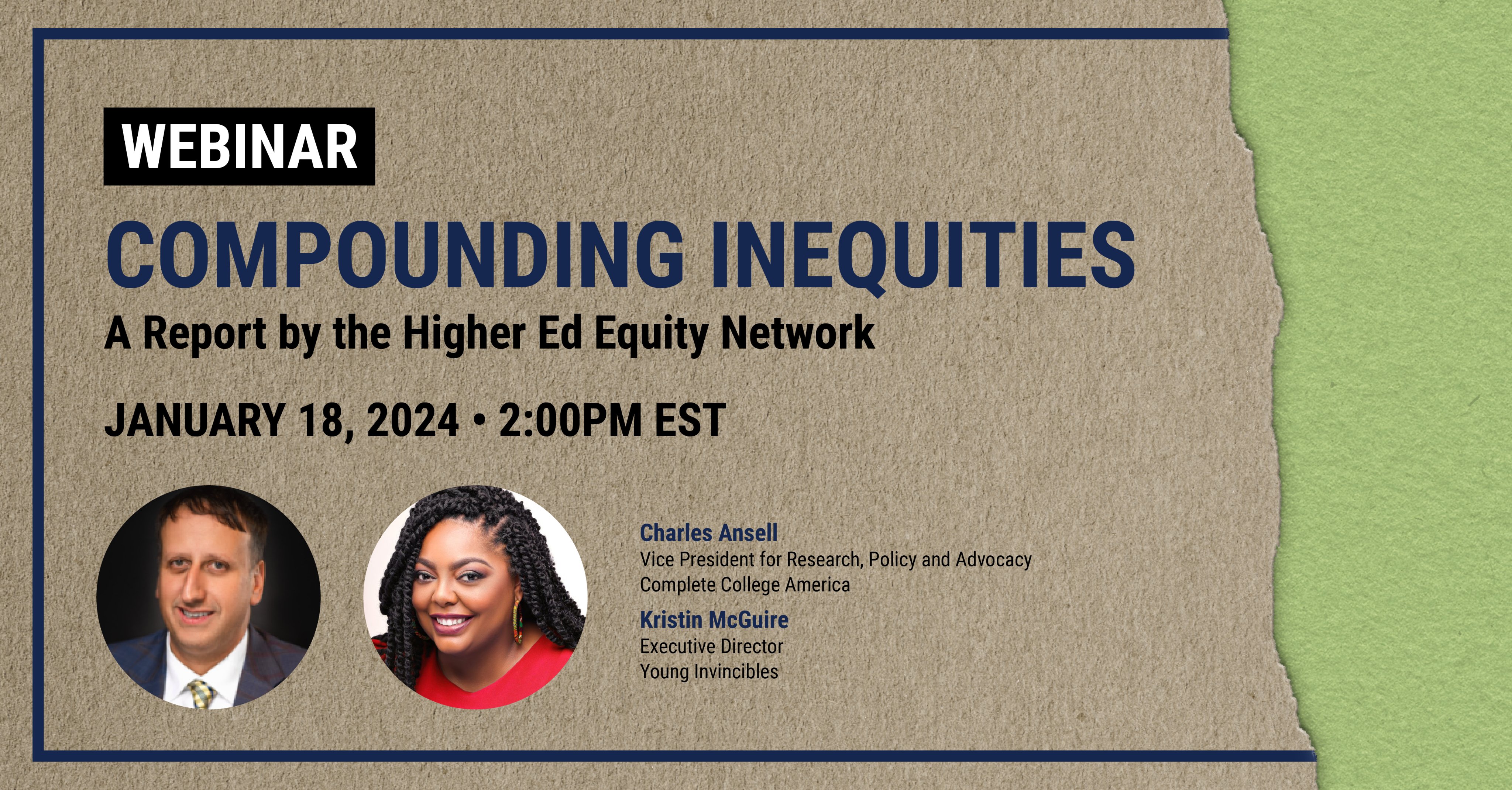 WEBINAR

COMPOUNDING INEQUITIES

A Report by the Higher Ed Equity Network

JANUARY 18, 2024 • 2:00PM EST

Charles Ansell
Vice President for Research, Policy and Advocacy
Complete College America

Kristin McGuire
Executive Director
Young Invincibles